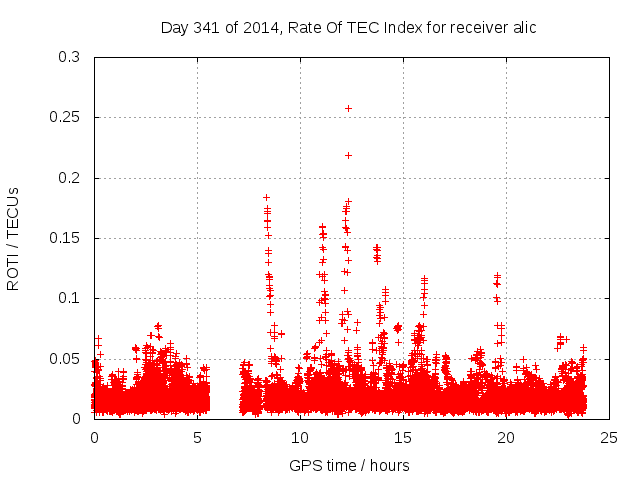 Day 341 of 2014, Rate Of TEC Index for receiver alic

ROTI / TECUs

0.3
0.25
0.2
0.15
0.1
0.05
0

0
5
10
15
20
25

GPS time / hours